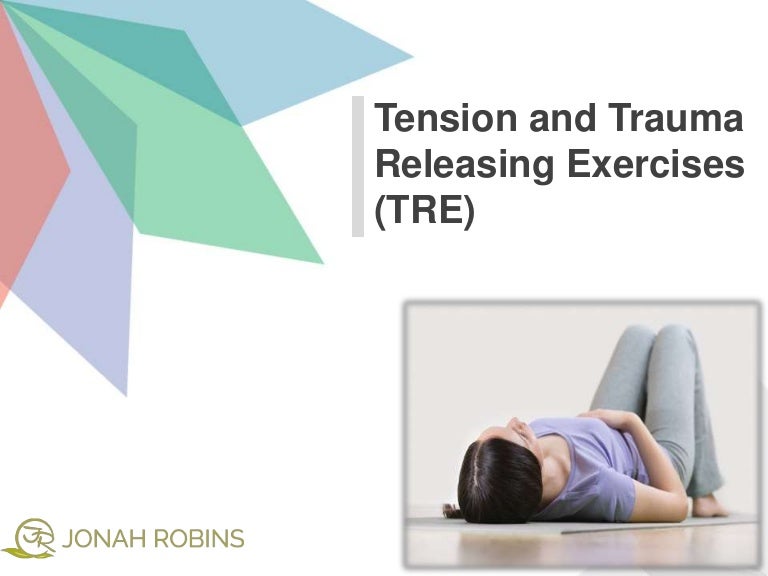 Tension and Trauma Releasing Exercises (TRE)

JONAH ROBINS